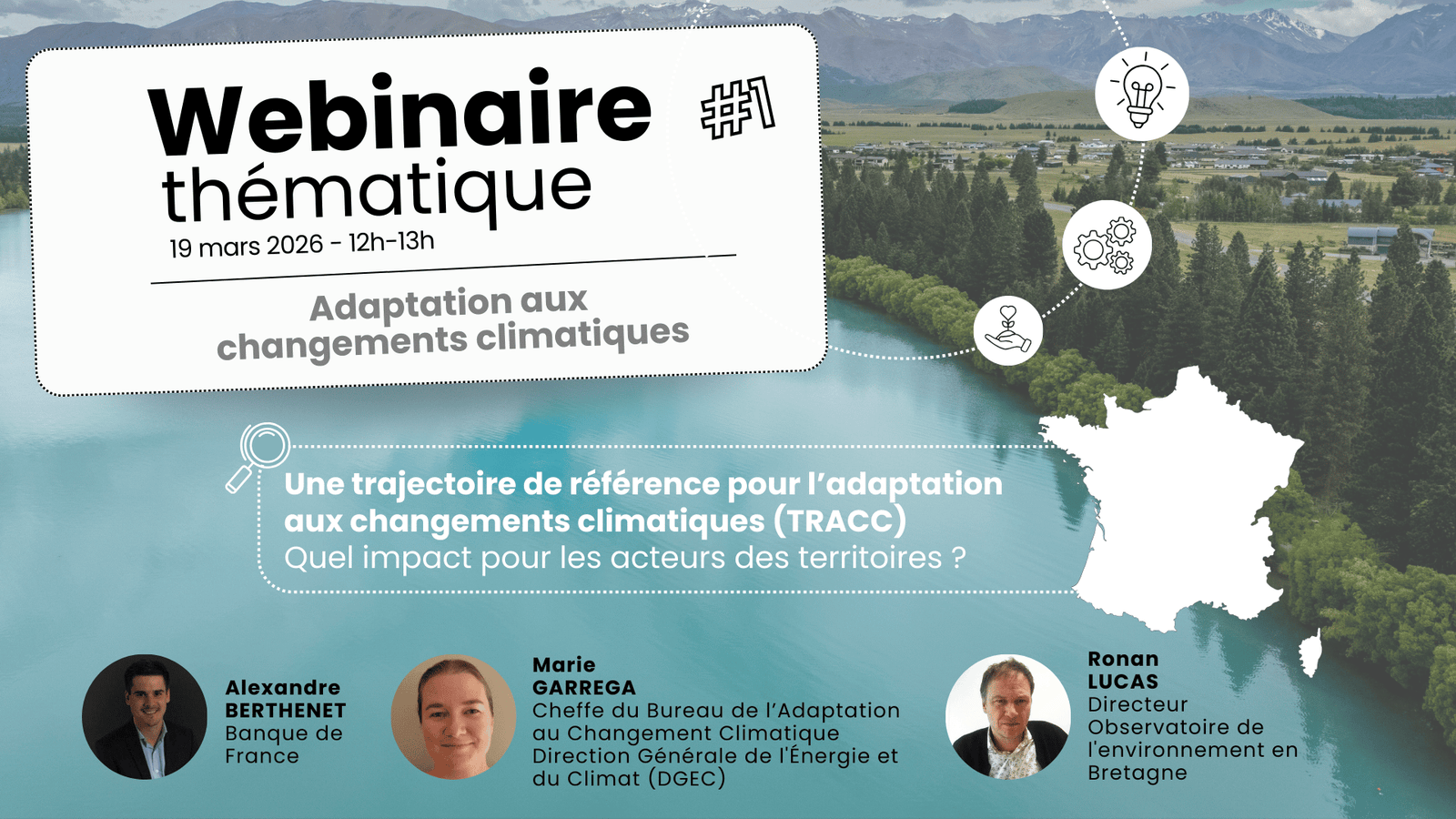 Webinaire thématique #1

19 mars 2026 - 12h-13h

Adaptation aux changements climatiques

Une trajectoire de référence pour l'adaptation aux changements climatiques (TRACC)
Quel impact pour les acteurs des territoires ?

Alexandre BERTHENET
Banque de France

Marie GARREGA
Cheffe du Bureau de l'Adaptation au Changement Climatique
Direction Générale de l'Énergie et du Climat (DGEC)

Ronan LUCAS
Directeur
Observatoire de l'environnement en Bretagne